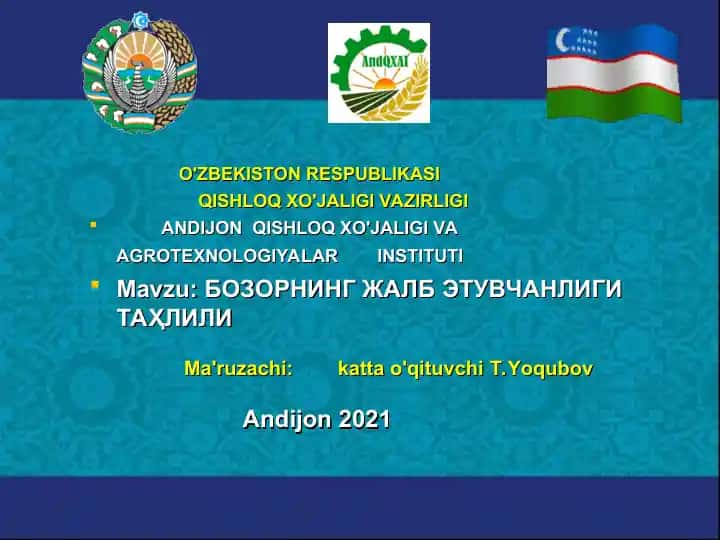 AndQXAI

O'ZBEKISTON RESPUBLIKASI
QISHLOQ XO'JALIGI VAZIRLIGI

ANDIJON QISHLOQ XO'JALIGI VA AGROTEXNOLOGIYALAR INSTITUTI

Mavzu: БОЗОРНИНГ ЖАЛБ ЭТУВЧАНЛИГИ ТАҲЛИЛИ

Ma'ruzachi: katta o'qituvchi T.Yoqubov

Andijon 2021